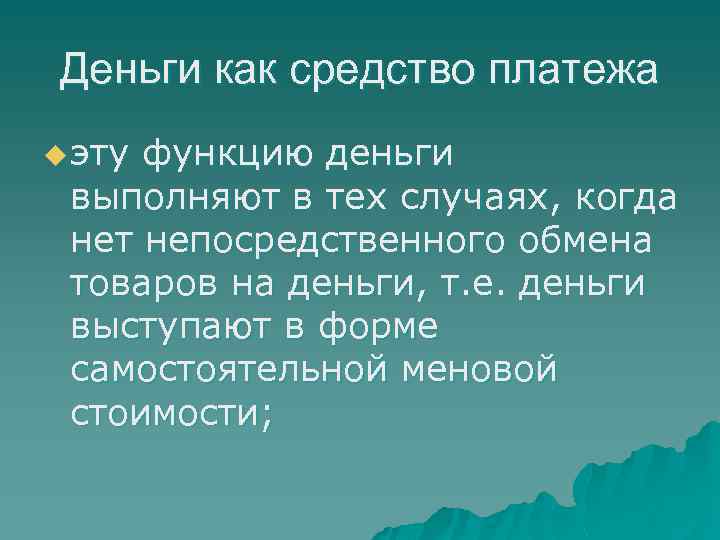 Деньги как средство платежа

эту функцию деньги выполняют в тех случаях, когда нет непосредственного обмена товаров на деньги, т.е. деньги выступают в форме самостоятельной меновой стоимости;